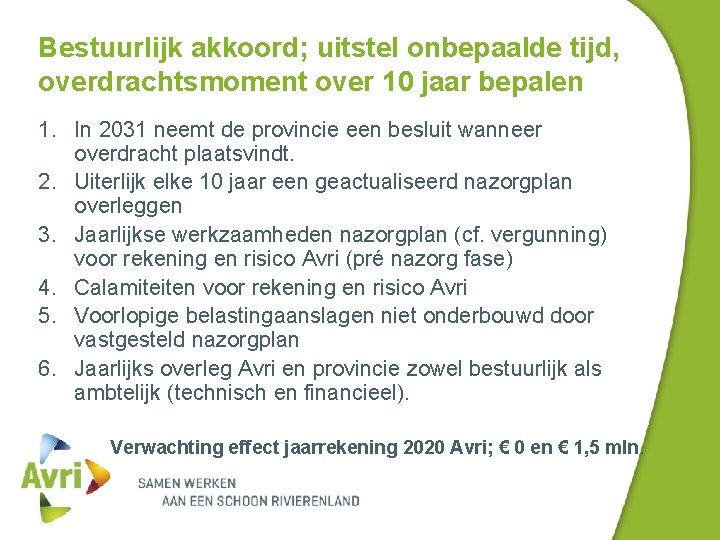 Bestuurlijk akkoord; uitstel onbepaalde tijd, overdrachtsmoment over 10 jaar bepalen

1. In 2031 neemt de provincie een besluit wanneer overdracht plaatsvindt.
2. Uiterlijk elke 10 jaar een geactualiseerd nazorgplan overleggen
3. Jaarlijkse werkzaamheden nazorgplan (cf. vergunning) voor rekening en risico Avri (pré nazorg fase)
4. Calamiteiten voor rekening en risico Avri
5. Voorlopige belastingaanslagen niet onderbouwd door vastgesteld nazorgplan
6. Jaarlijks overleg Avri en provincie zowel bestuurlijk als ambtelijk (technisch en financieel).

Verwachting effect jaarrekening 2020 Avri; € 0 en € 1,5 mln.

Avri

SAMEN WERKEN
AAN EEN SCHOON RIVIERENLAND